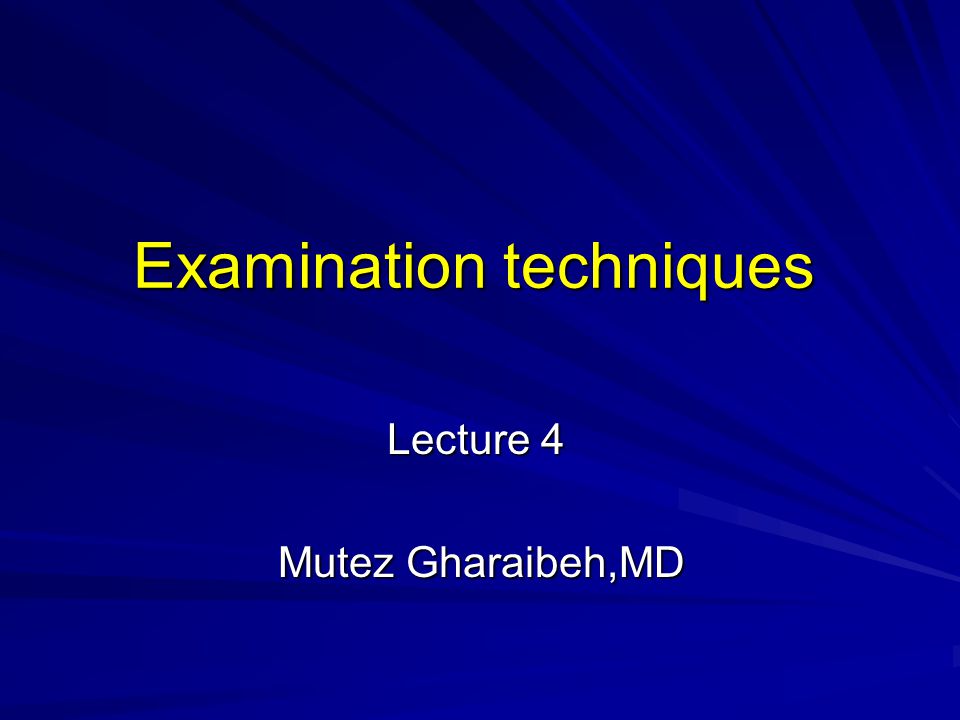 Examination techniques

Lecture 4

Mutez Gharaibeh,MD